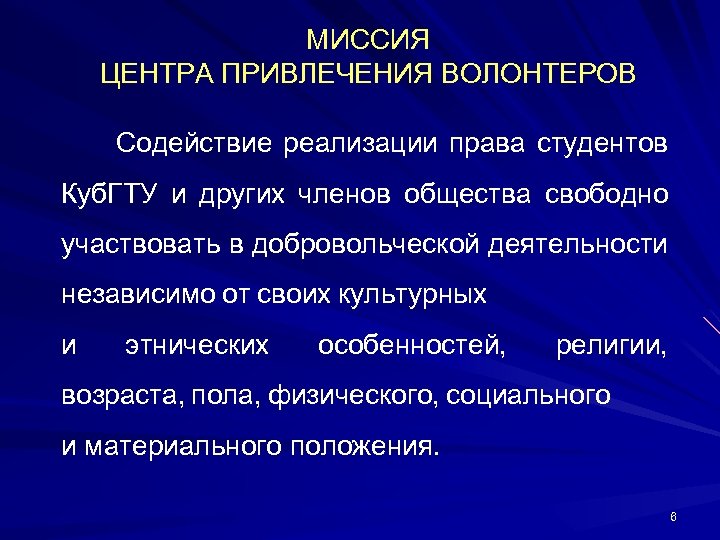 МИССИЯ
ЦЕНТРА ПРИВЛЕЧЕНИЯ ВОЛОНТЕРОВ

Содействие реализации права студентов КубГТУ и других членов общества свободно участвовать в добровольческой деятельности независимо от своих культурных и этнических особенностей, религии, возраста, пола, физического, социального и материального положения.

6